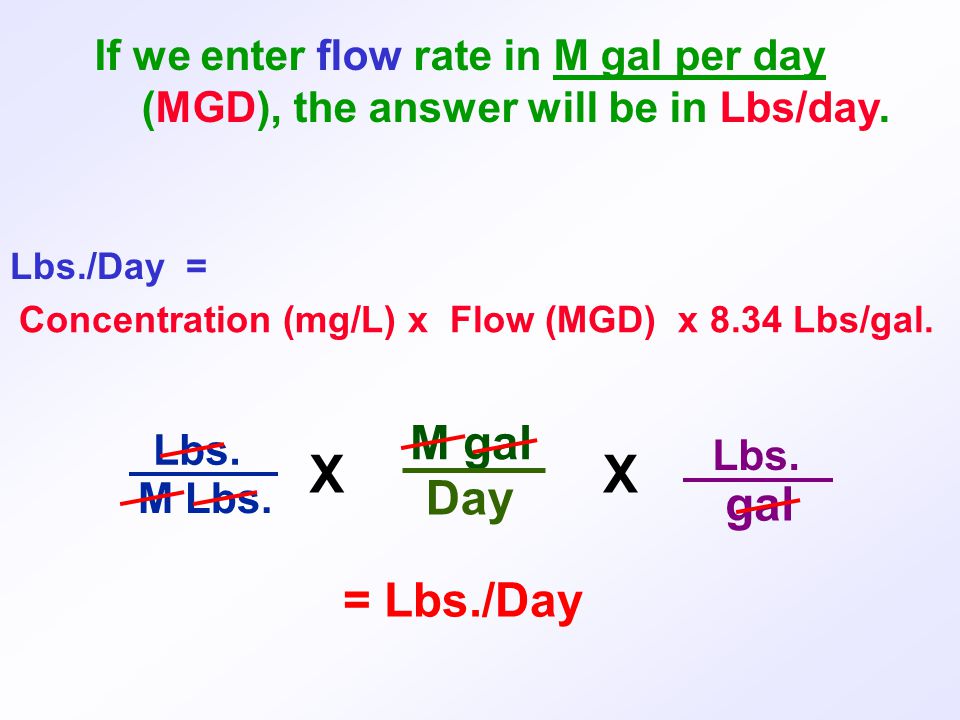 If we enter flow rate in M gal per day (MGD), the answer will be in Lbs/day.

Lbs./Day =

Concentration (mg/L) x Flow (MGD) x 8.34 Lbs/gal.

$\frac{\text{Lbs.}}{\text{M Lbs.}}$ X $\frac{\text{M gal}}{\text{Day}}$ X $\frac{\text{Lbs.}}{\text{gal}}$

= Lbs./Day